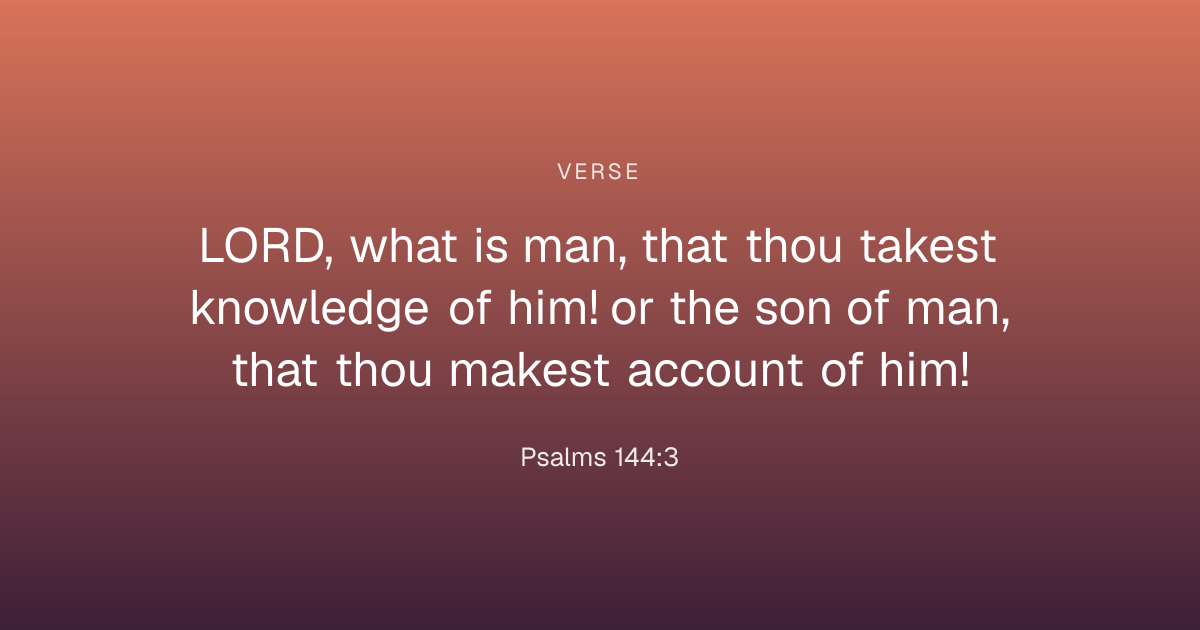 VERSE

LORD, what is man, that thou takest knowledge of him! or the son of man, that thou makest account of him!

Psalms 144:3